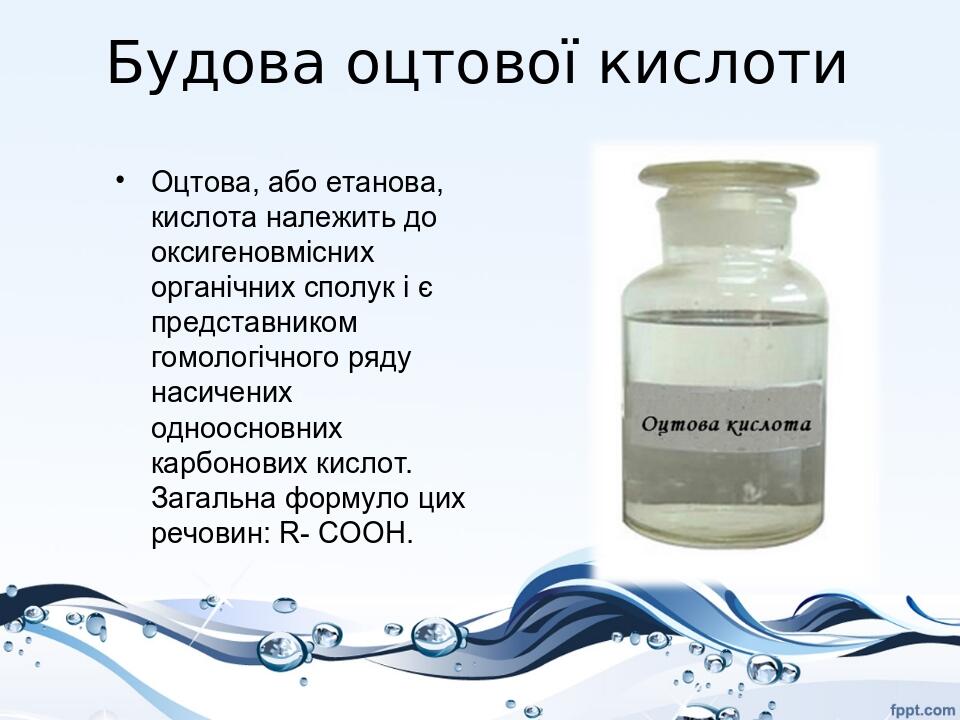 Будова оцтової кислоти

• Оцтова, або етанова, кислота належить до оксигеновмісних органічних сполук і є представником гомологічного ряду насичених одноосновних карбонових кислот. Загальна формуло цих речовин: R- COOH.

Оцтова кислота

fppt.com